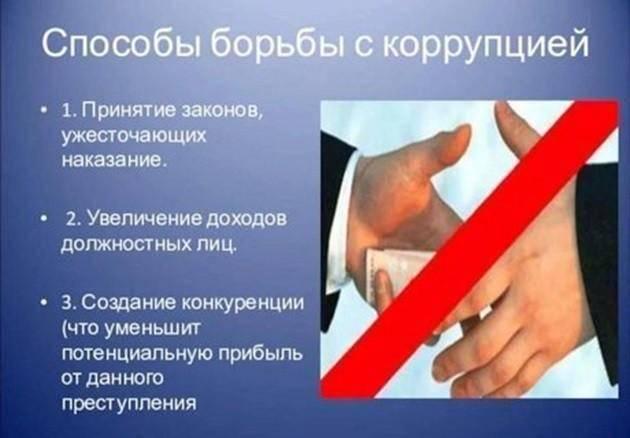 Способы борьбы с коррупцией

• 1. Принятие законов, ужесточающих наказание.

• 2. Увеличение доходов должностных лиц.

• 3. Создание конкуренции (что уменьшит потенциальную прибыль от данного преступления